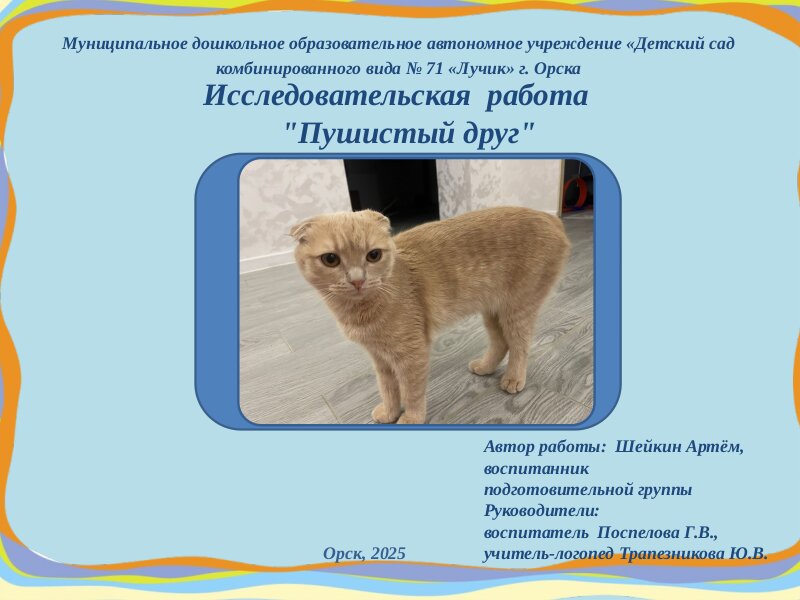 Муниципальное дошкольное образовательное автономное учреждение «Детский сад комбинированного вида № 71 «Лучик» г. Орска

Исследовательская работа "Пушистый друг"

Автор работы: Шейкин Артём, воспитанник подготовительной группы
Руководители:
воспитатель Поспелова Г.В.,
учитель-логопед Трапезникова Ю.В.

Орск, 2025